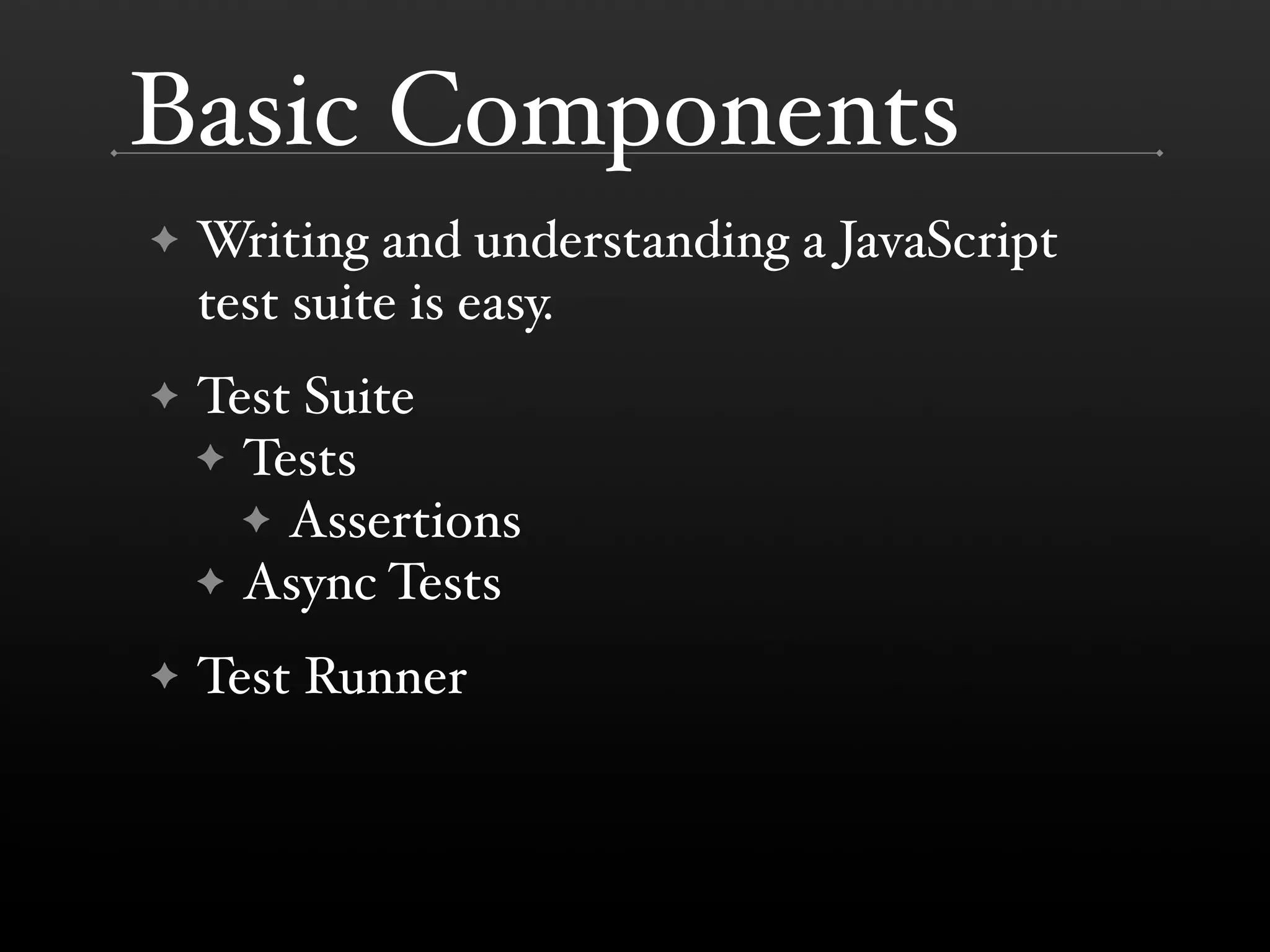 Basic Components

✦ Writing and understanding a JavaScript test suite is easy.

✦ Test Suite
  ✦ Tests
    ✦ Assertions
  ✦ Async Tests

✦ Test Runner